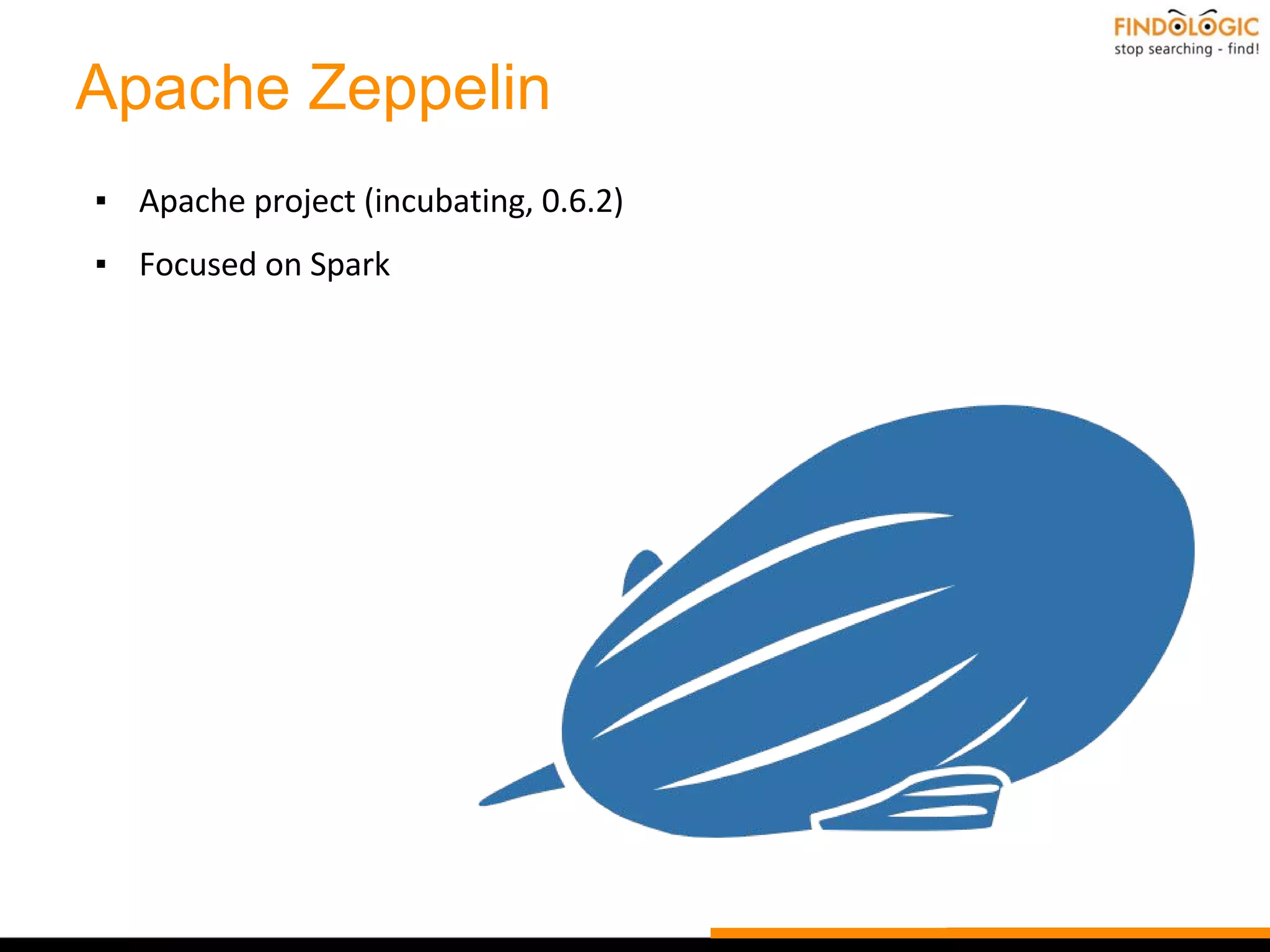 FINDOLOGIC
stop searching - find!

Apache Zeppelin

▪ Apache project (incubating, 0.6.2)

▪ Focused on Spark